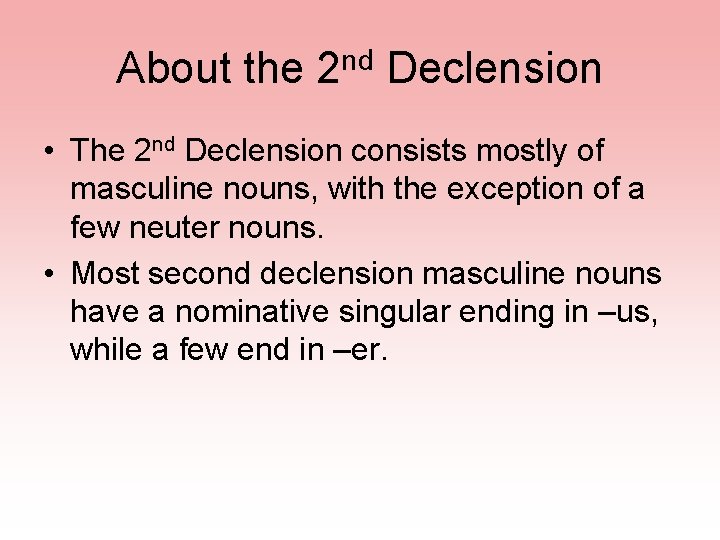 About the 2nd Declension

• The 2nd Declension consists mostly of masculine nouns, with the exception of a few neuter nouns.
• Most second declension masculine nouns have a nominative singular ending in –us, while a few end in –er.